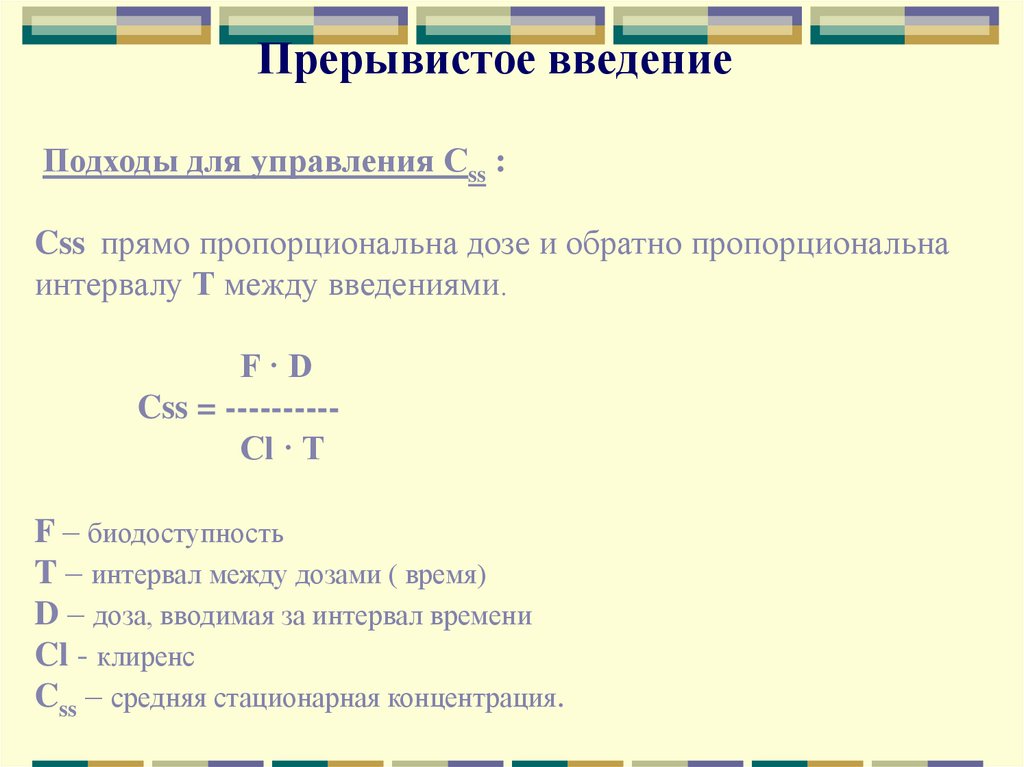 Прерывистое введение

Подходы для управления $C_{ss}$ :

Css прямо пропорциональна дозе и обратно пропорциональна интервалу T между введениями.

$Css = \frac{F \cdot D}{Cl \cdot T}$

F – биодоступность
T – интервал между дозами ( время)
D – доза, вводимая за интервал времени
Cl - клиренс
$C_{ss}$ – средняя стационарная концентрация.